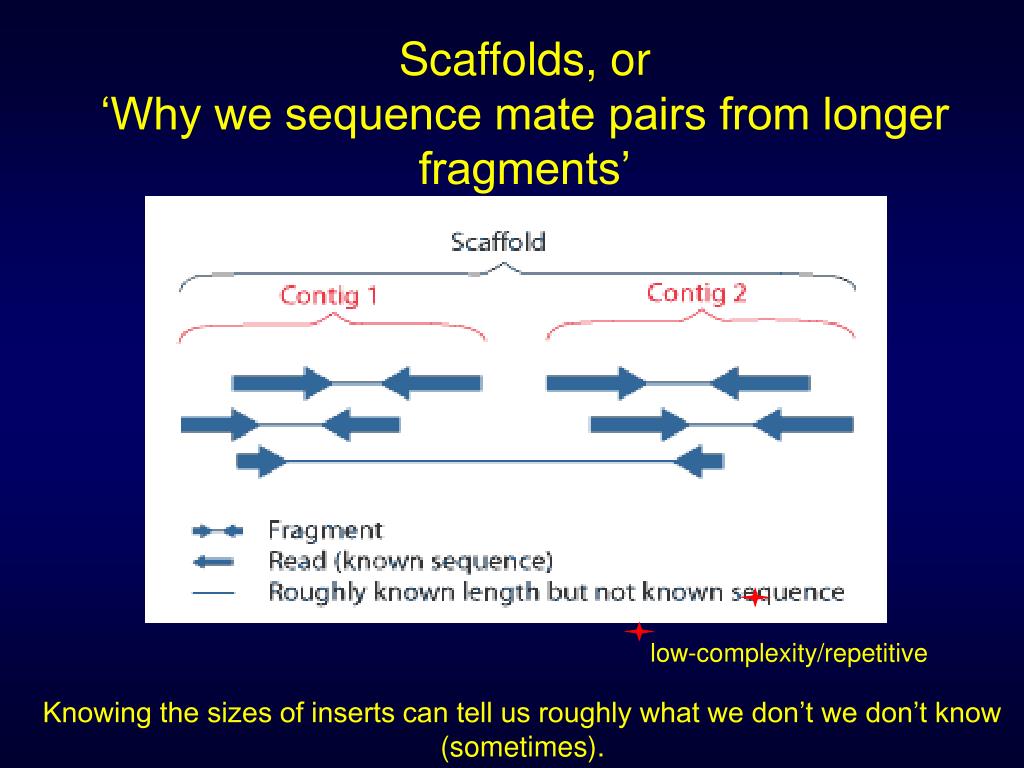 Scaffolds, or
‘Why we sequence mate pairs from longer fragments’

Scaffold

Contig 1

Contig 2

Fragment
Read (known sequence)
Roughly known length but not known sequence

low-complexity/repetitive

Knowing the sizes of inserts can tell us roughly what we don’t we don’t know (sometimes).